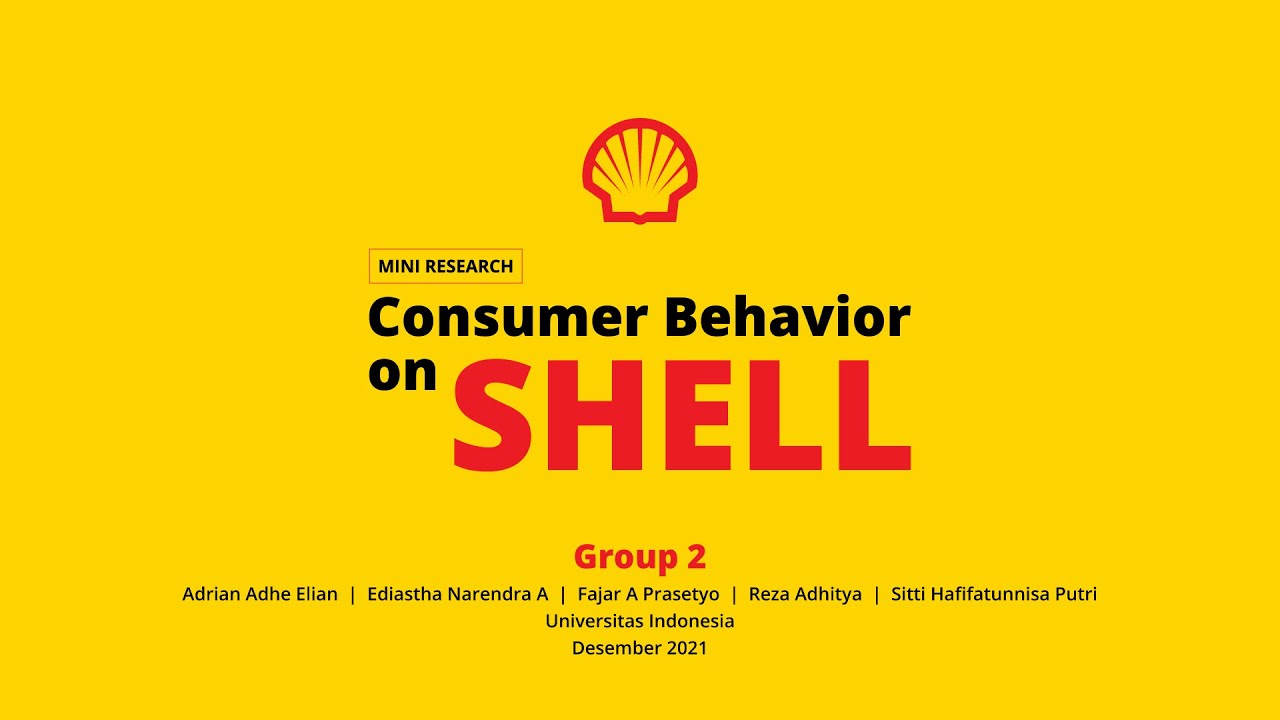 MINI RESEARCH

Consumer Behavior on SHELL

Group 2

Adrian Adhe Elian | Ediastha Narendra A | Fajar A Prasetyo | Reza Adhitya | Sitti Hafifatunnisa Putri

Universitas Indonesia

Desember 2021